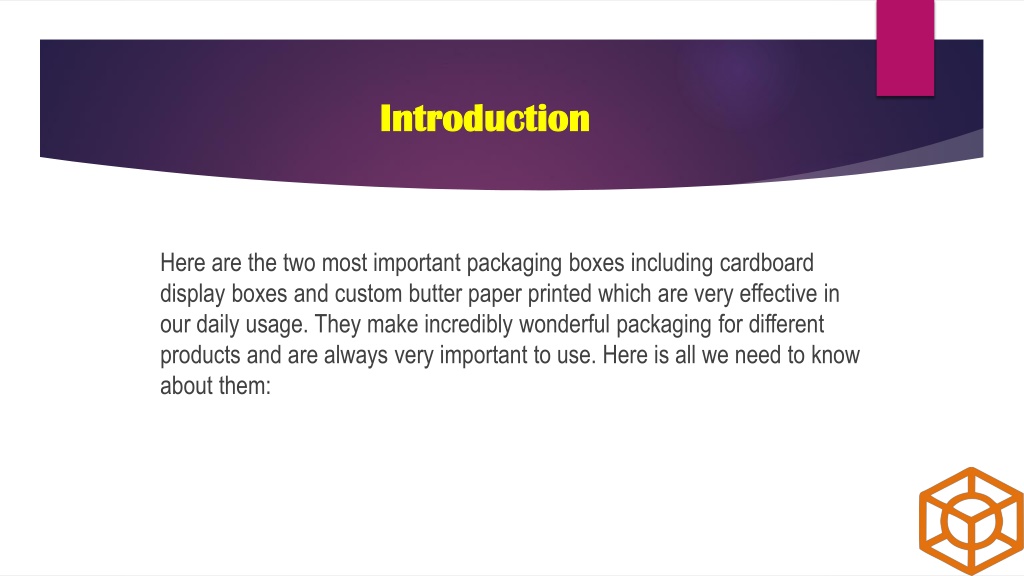 Introduction

Here are the two most important packaging boxes including cardboard display boxes and custom butter paper printed which are very effective in our daily usage. They make incredibly wonderful packaging for different products and are always very important to use. Here is all we need to know about them: